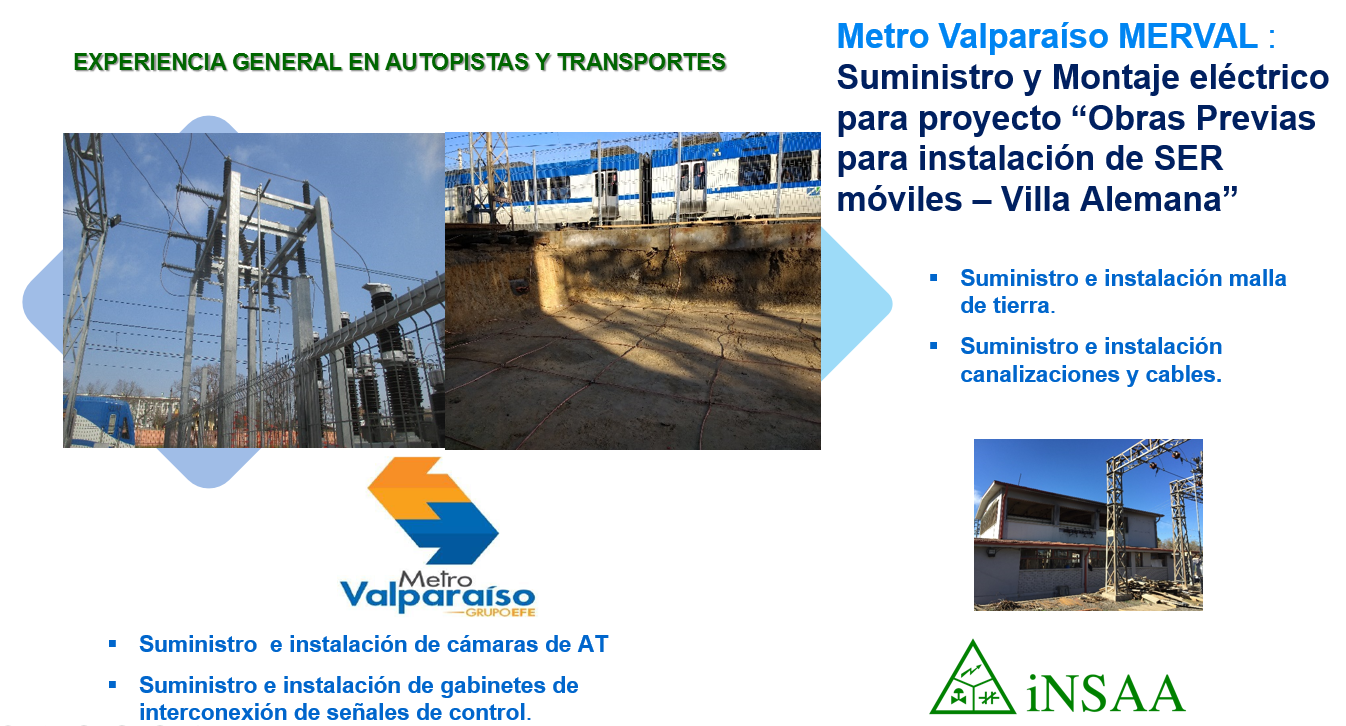 EXPERIENCIA GENERAL EN AUTOPISTAS Y TRANSPORTES

Metro Valparaíso MERVAL : Suministro y Montaje eléctrico para proyecto “Obras Previas para instalación de SER móviles – Villa Alemana”

▪ Suministro e instalación malla de tierra.

▪ Suministro e instalación canalizaciones y cables.

Metro Valparaíso GRUPO EFE

▪ Suministro  e instalación de cámaras de AT

▪ Suministro e instalación de gabinetes de interconexión de señales de control.

iNSAA